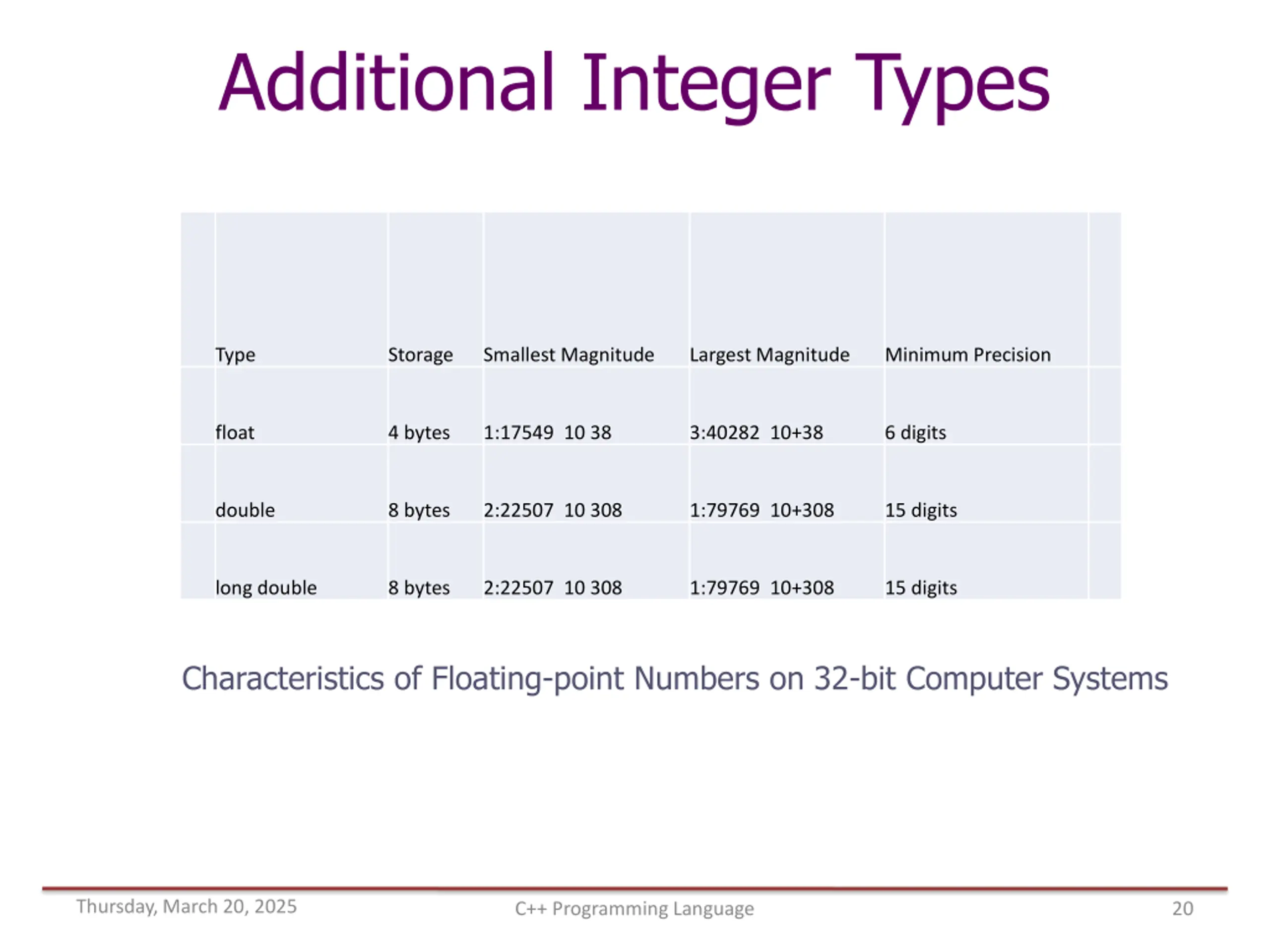 Additional Integer Types

| Type | Storage | Smallest Magnitude | Largest Magnitude | Minimum Precision |
|---|---|---|---|---|
| float | 4 bytes | 1:17549 10 38 | 3:40282 10+38 | 6 digits |
| double | 8 bytes | 2:22507 10 308 | 1:79769 10+308 | 15 digits |
| long double | 8 bytes | 2:22507 10 308 | 1:79769 10+308 | 15 digits |

Characteristics of Floating-point Numbers on 32-bit Computer Systems

Thursday, March 20, 2025

C++ Programming Language

20